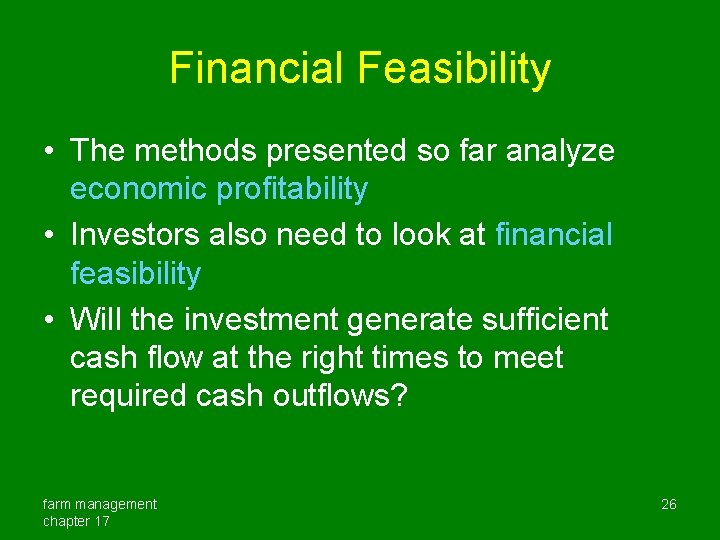 Financial Feasibility

• The methods presented so far analyze economic profitability

• Investors also need to look at financial feasibility

• Will the investment generate sufficient cash flow at the right times to meet required cash outflows?

farm management
chapter 17

26